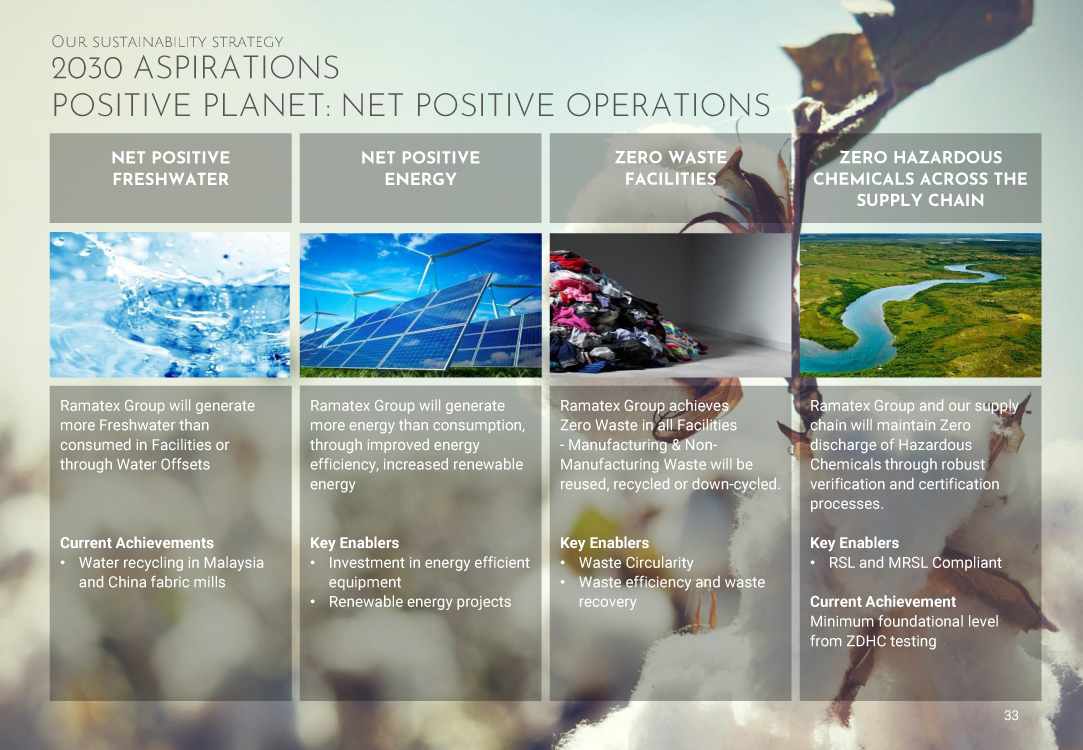 OUR SUSTAINABILITY STRATEGY
2030 ASPIRATIONS
POSITIVE PLANET: NET POSITIVE OPERATIONS

NET POSITIVE FRESHWATER

Ramatex Group will generate more Freshwater than consumed in Facilities or through Water Offsets

Current Achievements
• Water recycling in Malaysia and China fabric mills

NET POSITIVE ENERGY

Ramatex Group will generate more energy than consumption, through improved energy efficiency, increased renewable energy

Key Enablers
• Investment in energy efficient equipment
• Renewable energy projects

ZERO WASTE FACILITIES

Ramatex Group achieves Zero Waste in all Facilities - Manufacturing & Non-Manufacturing Waste will be reused, recycled or down-cycled.

Key Enablers
• Waste Circularity
• Waste efficiency and waste recovery

ZERO HAZARDOUS CHEMICALS ACROSS THE SUPPLY CHAIN

Ramatex Group and our supply chain will maintain Zero discharge of Hazardous Chemicals through robust verification and certification processes.

Key Enablers
• RSL and MRSL Compliant

Current Achievement
Minimum foundational level from ZDHC testing

33